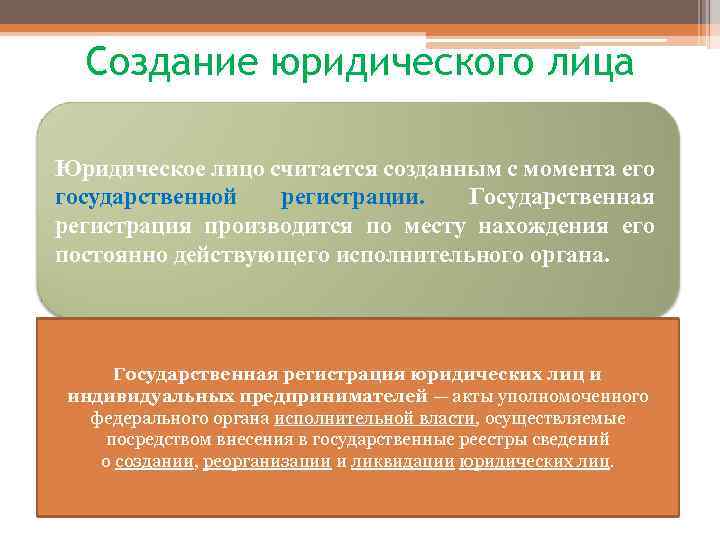 Создание юридического лица

Юридическое лицо считается созданным с момента его государственной регистрации. Государственная регистрация производится по месту нахождения его постоянно действующего исполнительного органа.

Государственная регистрация юридических лиц и индивидуальных предпринимателей — акты уполномоченного федерального органа исполнительной власти, осуществляемые посредством внесения в государственные реестры сведений о создании, реорганизации и ликвидации юридических лиц.